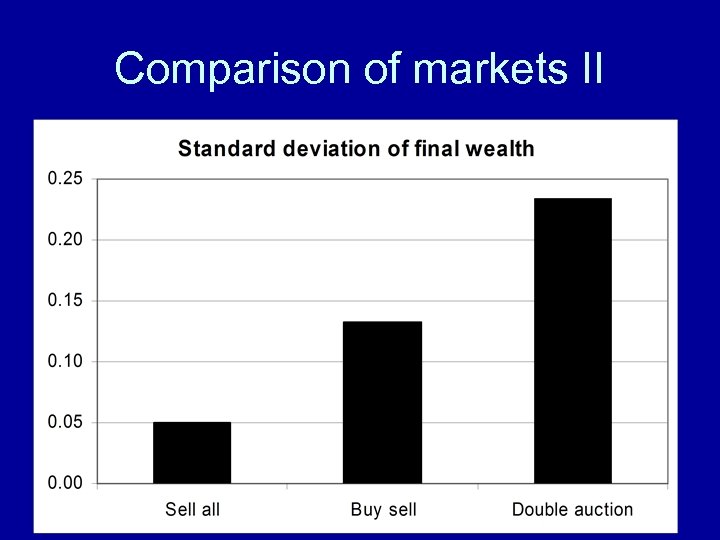 Comparison of markets II

Standard deviation of final wealth

0.25
0.20
0.15
0.10
0.05
0.00

Sell all
Buy sell
Double auction